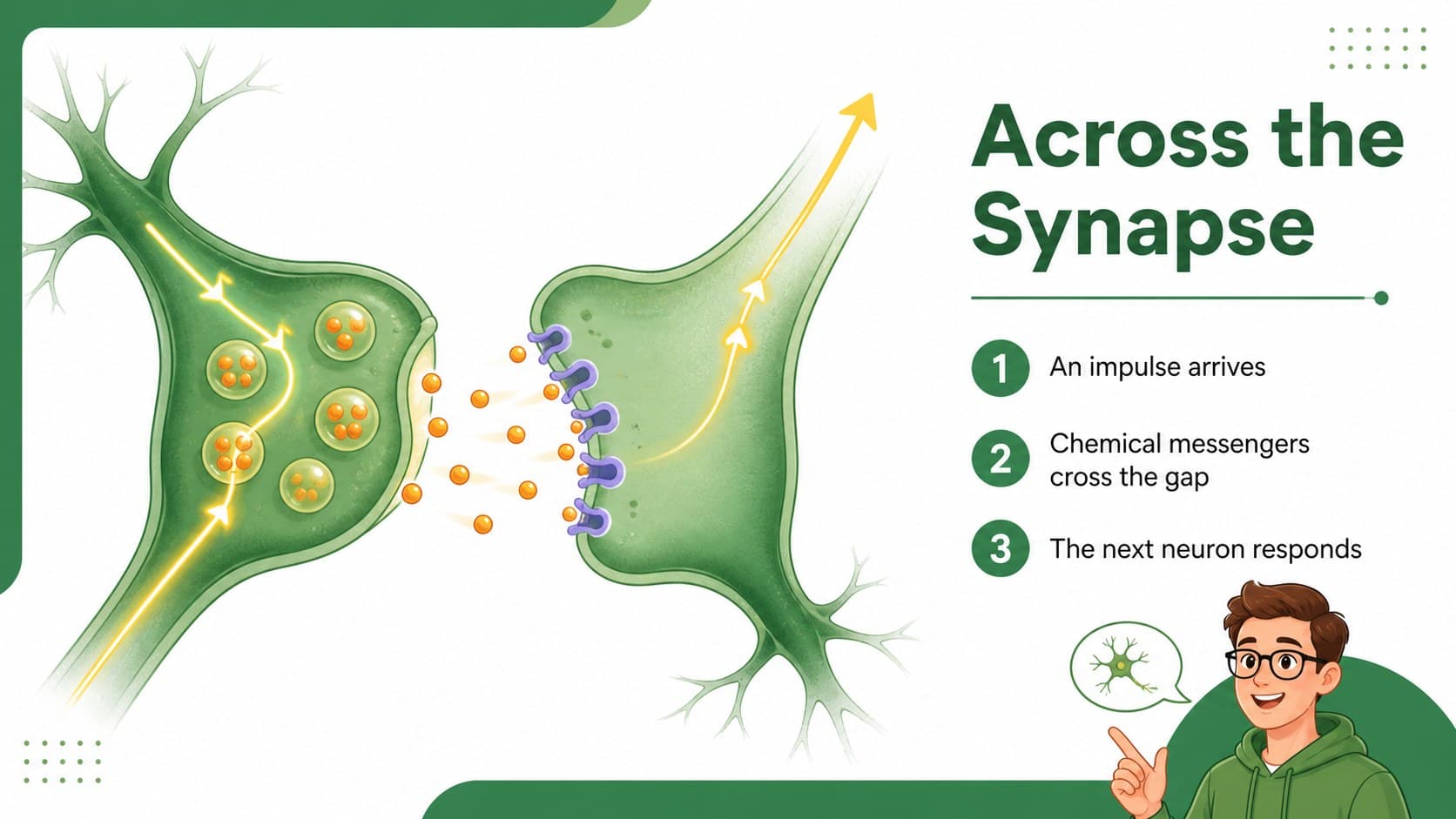 Across the Synapse

1 An impulse arrives

2 Chemical messengers cross the gap

3 The next neuron responds